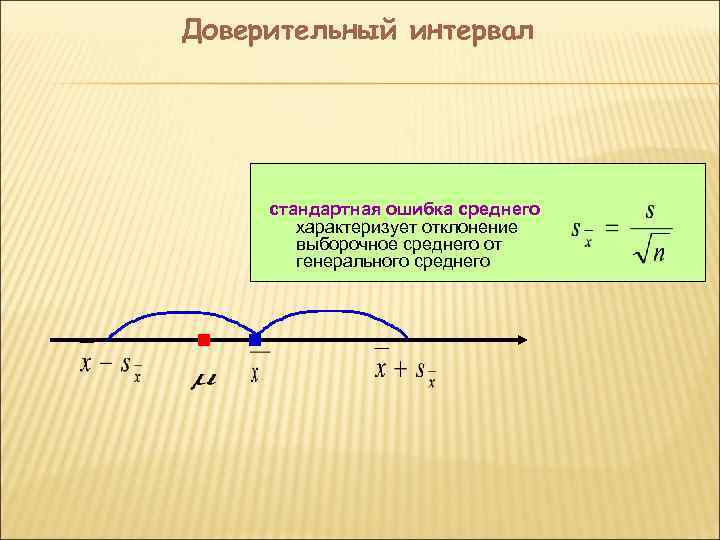 Доверительный интервал

стандартная ошибка среднего характеризует отклонение выборочное среднего от генерального среднего

$s_{\bar{x}} = \frac{s}{\sqrt{n}}$

$\bar{x} - s_{\bar{x}}$

$\mu$

$\bar{x}$

$\bar{x} + s_{\bar{x}}$